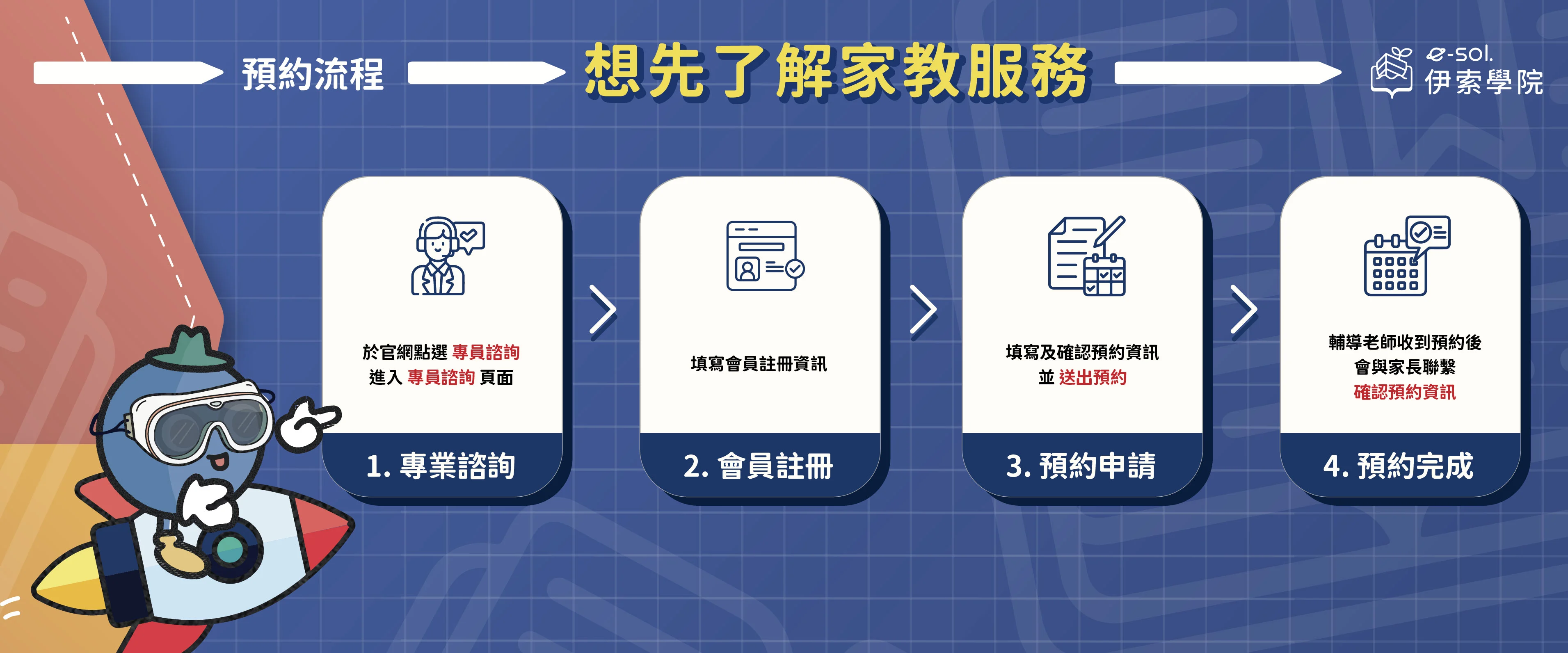 預約流程

想先了解家教服務

e-sol.
伊索學院

於官網點選 專員諮詢
進入 專員諮詢 頁面

1. 專業諮詢

填寫會員註冊資訊

2. 會員註冊

填寫及確認預約資訊
並 送出預約

3. 預約申請

輔導老師收到預約後
會與家長聯繫
確認預約資訊

4. 預約完成